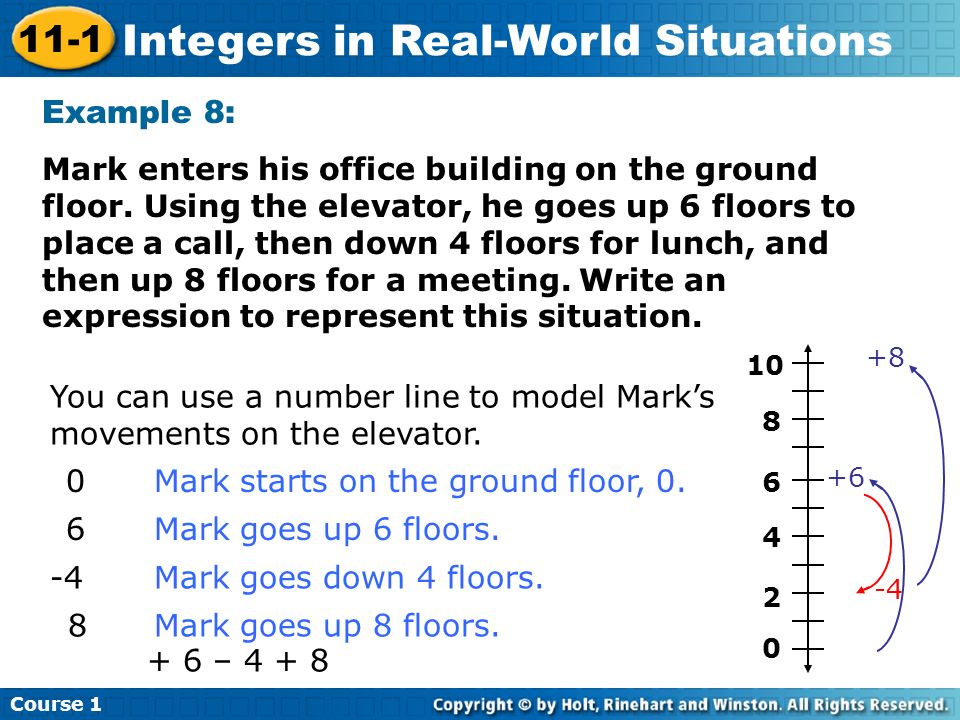 11-1 Integers in Real-World Situations

Example 8:

Mark enters his office building on the ground floor. Using the elevator, he goes up 6 floors to place a call, then down 4 floors for lunch, and then up 8 floors for a meeting. Write an expression to represent this situation.

You can use a number line to model Mark's movements on the elevator.

0 Mark starts on the ground floor, 0.

6 Mark goes up 6 floors.

-4 Mark goes down 4 floors.

8 Mark goes up 8 floors.

+ 6 – 4 + 8

10
8
6
4
2
0
+8
+6
-4

Course 1

Copyright © by Holt, Rinehart and Winston. All Rights Reserved.